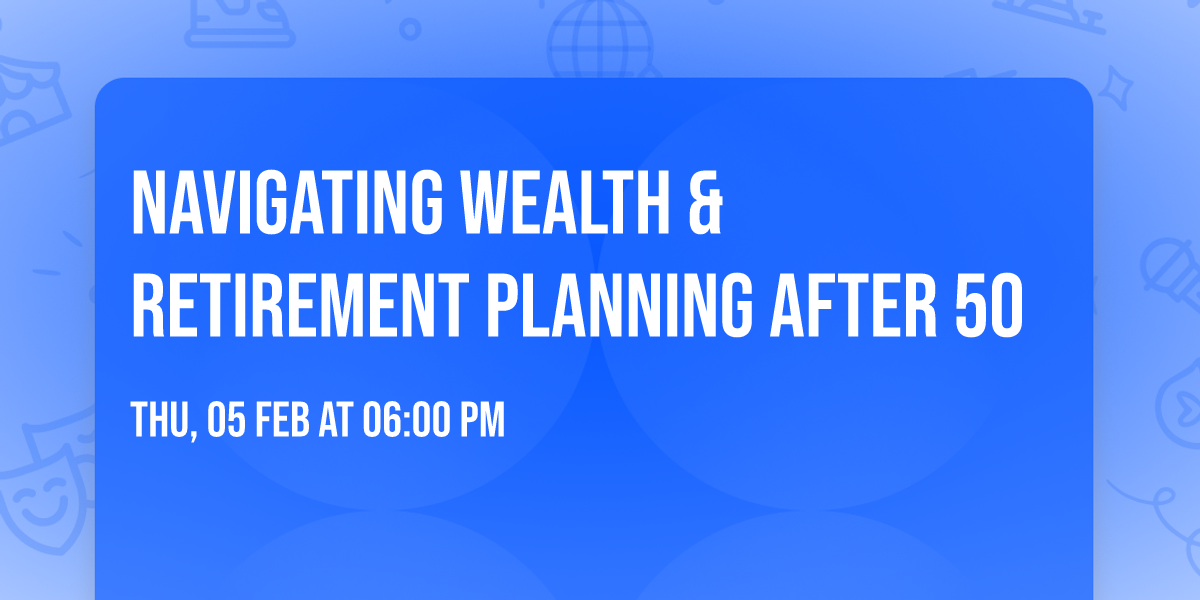 NAVIGATING WEALTH & RETIREMENT PLANNING AFTER 50

THU, 05 FEB AT 06:00 PM